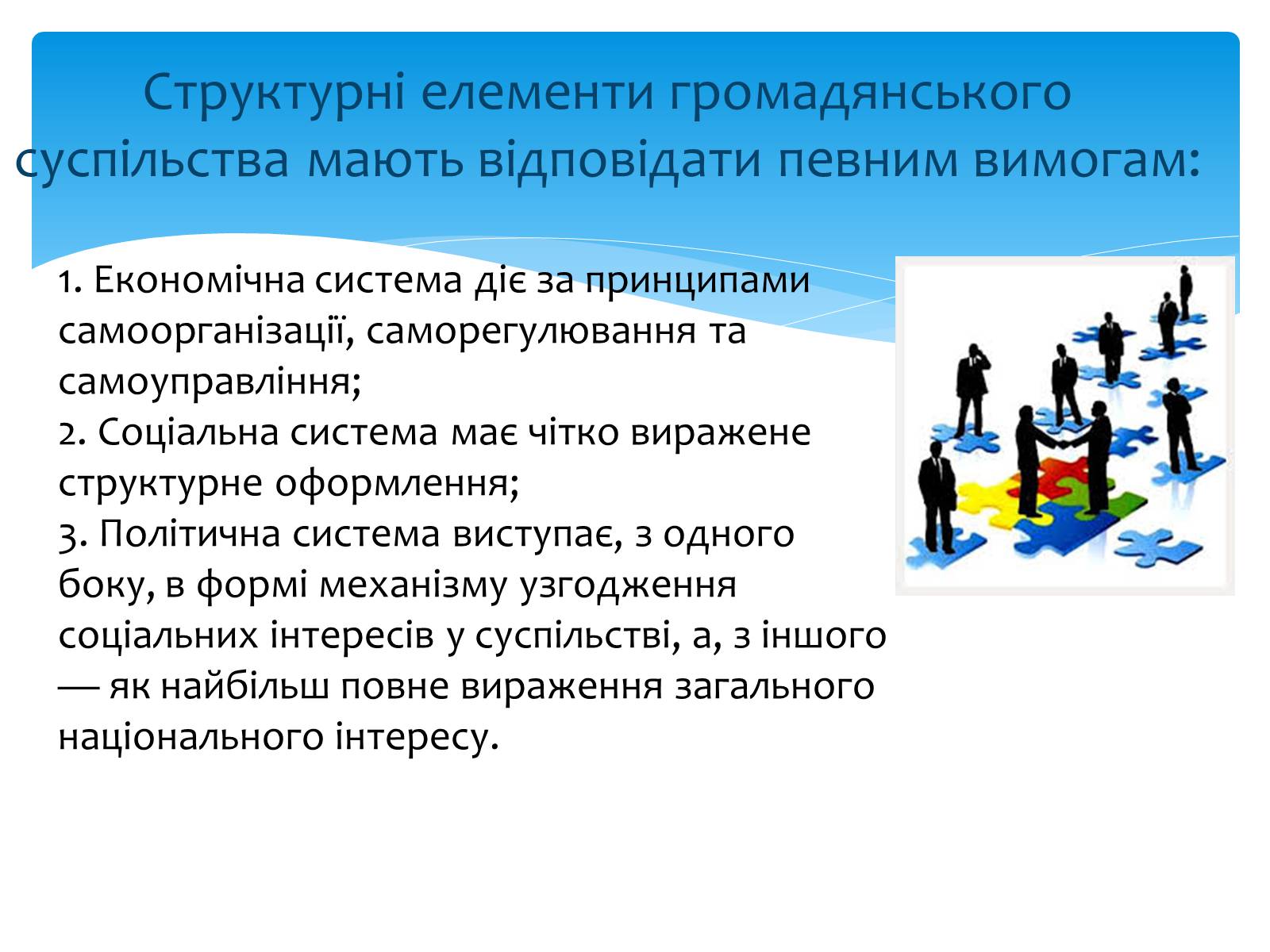 Структурні елементи громадянського суспільства мають відповідати певним вимогам:

1. Економічна система діє за принципами самоорганізації, саморегулювання та самоуправління;
2. Соціальна система має чітко виражене структурне оформлення;
3. Політична система виступає, з одного боку, в формі механізму узгодження соціальних інтересів у суспільстві, а, з іншого — як найбільш повне вираження загального національного інтересу.